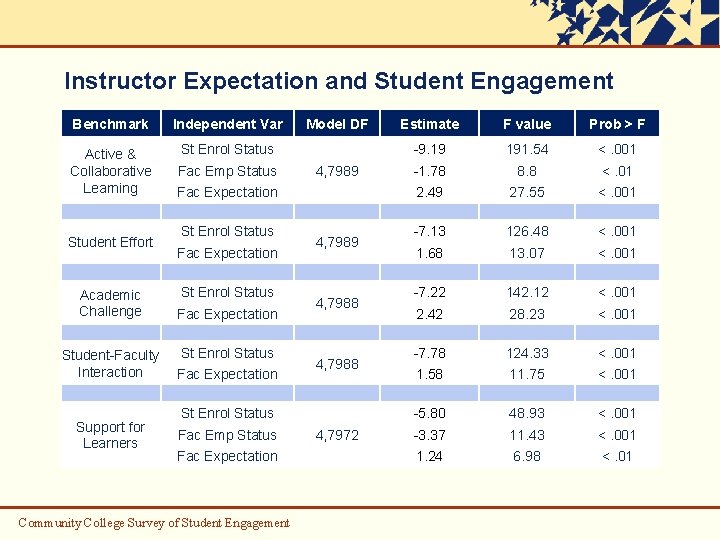 Instructor Expectation and Student Engagement

| Benchmark | Independent Var | Model DF | Estimate | F value | Prob > F |
|---|---|---|---|---|---|
| Active & Collaborative Learning | St Enrol Status | 4,7989 | -9.19 | 191.54 | < .001 |
| | Fac Emp Status | | -1.78 | 8.8 | < .01 |
| | Fac Expectation | | 2.49 | 27.55 | < .001 |
| | | | | | |
| Student Effort | St Enrol Status | 4,7989 | -7.13 | 126.48 | < .001 |
| | Fac Expectation | | 1.68 | 13.07 | < .001 |
| | | | | | |
| Academic Challenge | St Enrol Status | 4,7988 | -7.22 | 142.12 | < .001 |
| | Fac Expectation | | 2.42 | 28.23 | < .001 |
| | | | | | |
| Student-Faculty Interaction | St Enrol Status | 4,7988 | -7.78 | 124.33 | < .001 |
| | Fac Expectation | | 1.58 | 11.75 | < .001 |
| | | | | | |
| Support for Learners | St Enrol Status | 4,7972 | -5.80 | 48.93 | < .001 |
| | Fac Emp Status | | -3.37 | 11.43 | < .001 |
| | Fac Expectation | | 1.24 | 6.98 | < .01 |

Community College Survey of Student Engagement